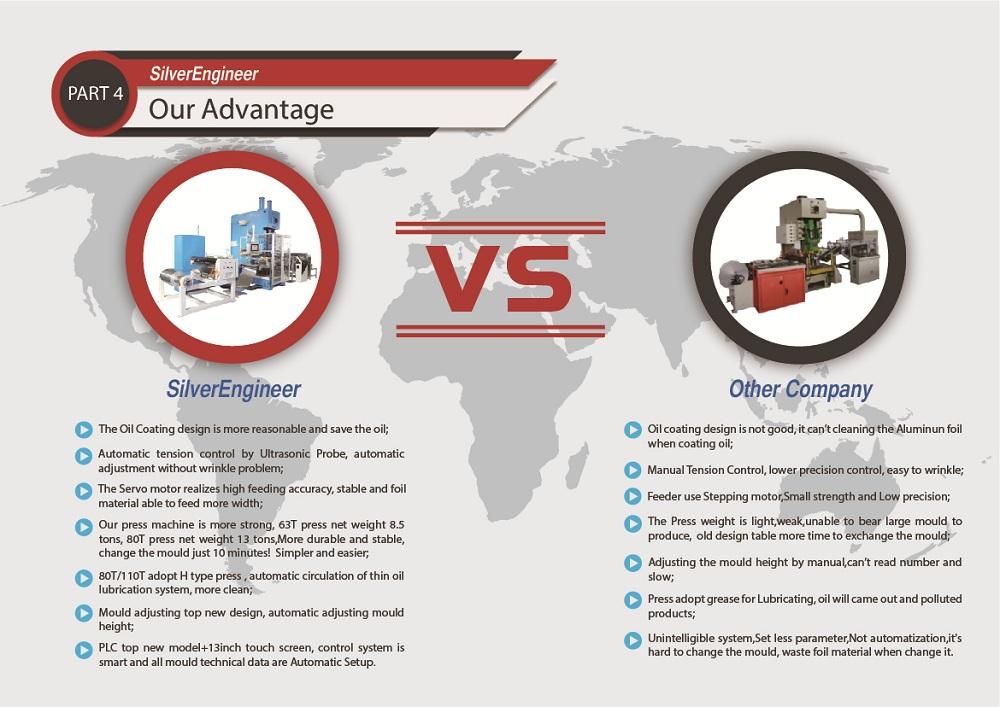 PART 4

SilverEngineer

Our Advantage

VS

SilverEngineer

The Oil Coating design is more reasonable and save the oil;

Automatic tension control by Ultrasonic Probe, automatic adjustment without wrinkle problem;

The Servo motor realizes high feeding accuracy, stable and foil material able to feed more width;

Our press machine is more strong, 63T press net weight 8.5 tons, 80T press net weight 13 tons,More durable and stable, change the mould just 10 minutes! Simpler and easier;

80T/110T adopt H type press , automatic circulation of thin oil lubrication system, more clean;

Mould adjusting top new design, automatic adjusting mould height;

PLC top new model+13inch touch screen, control system is smart and all mould technical data are Automatic Setup.

Other Company

Oil coating design is not good, it can't cleaning the Aluminun foil when coating oil;

Manual Tension Control, lower precision control, easy to wrinkle;

Feeder use Stepping motor,Small strength and Low precision;

The Press weight is light,weak,unable to bear large mould to produce, old design table more time to exchange the mould;

Adjusting the mould height by manual,can't read number and slow;

Press adopt grease for Lubricating, oil will came out and polluted products;

Unintelligible system,Set less parameter,Not automatization,it's hard to change the mould, waste foil material when change it.